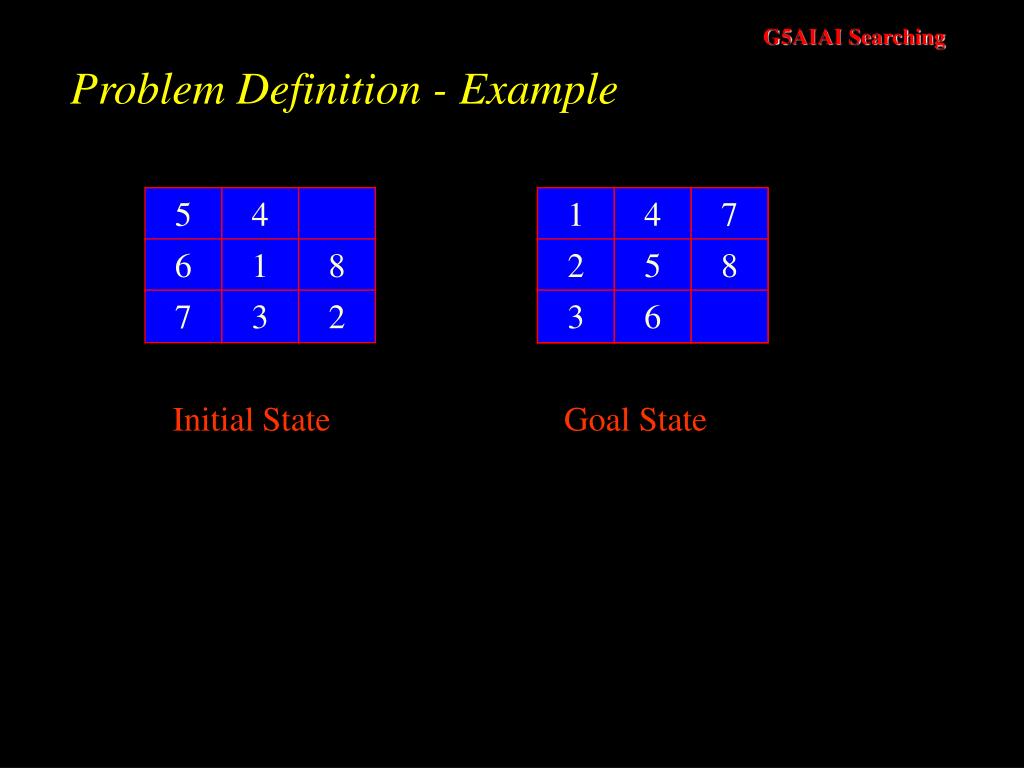 G5AIAI Searching

Problem Definition - Example

| 5 | 4 |  |
|---|---|---|
| 6 | 1 | 8 |
| 7 | 3 | 2 |

| 1 | 4 | 7 |
|---|---|---|
| 2 | 5 | 8 |
| 3 | 6 |  |

Initial State

Goal State